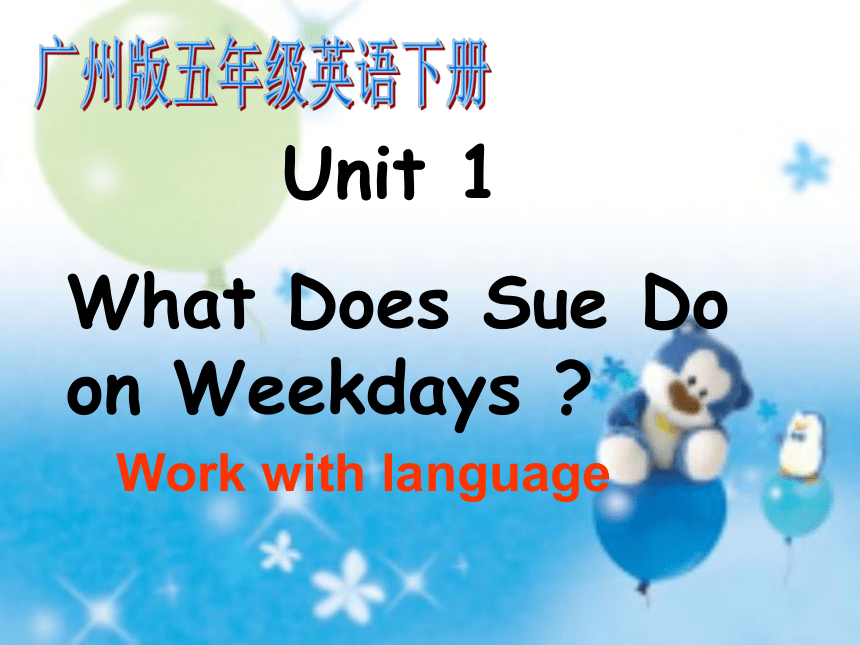 广州版五年级英语下册

Unit 1

What Does Sue Do on Weekdays ?

Work with language